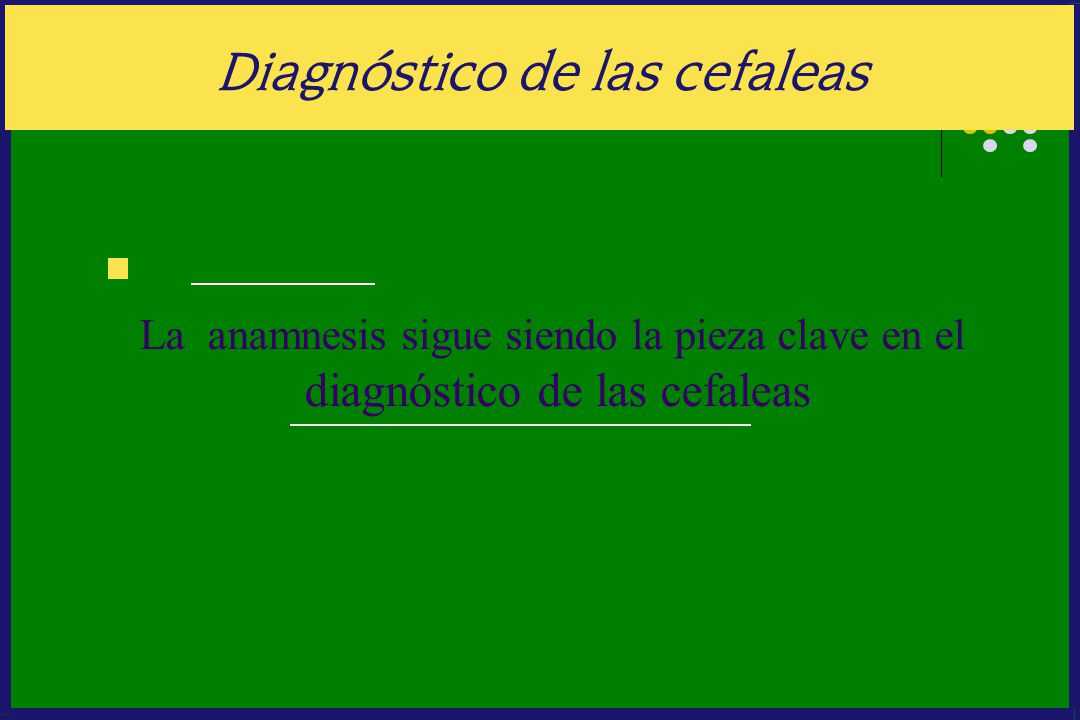 Diagnóstico de las cefaleas

La anamnesis sigue siendo la pieza clave en el diagnóstico de las cefaleas